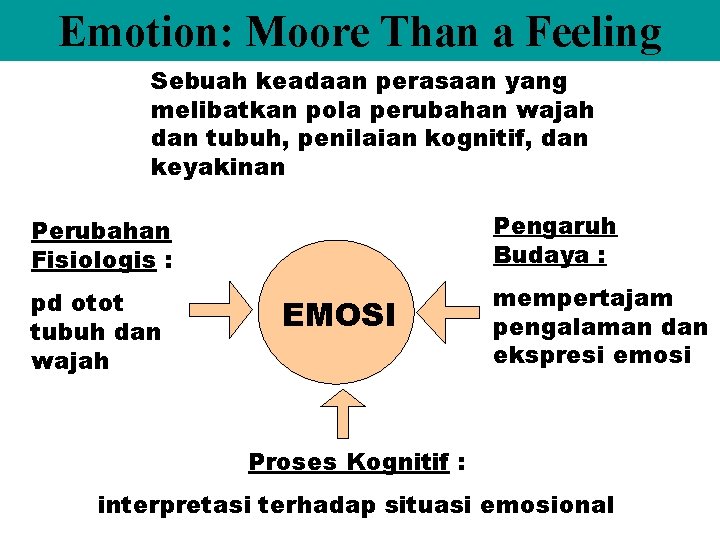 Emotion: Moore Than a Feeling

Sebuah keadaan perasaan yang melibatkan pola perubahan wajah dan tubuh, penilaian kognitif, dan keyakinan

Perubahan Fisiologis :

pd otot tubuh dan wajah

EMOSI

Pengaruh Budaya :

mempertajam pengalaman dan ekspresi emosi

Proses Kognitif :

interpretasi terhadap situasi emosional